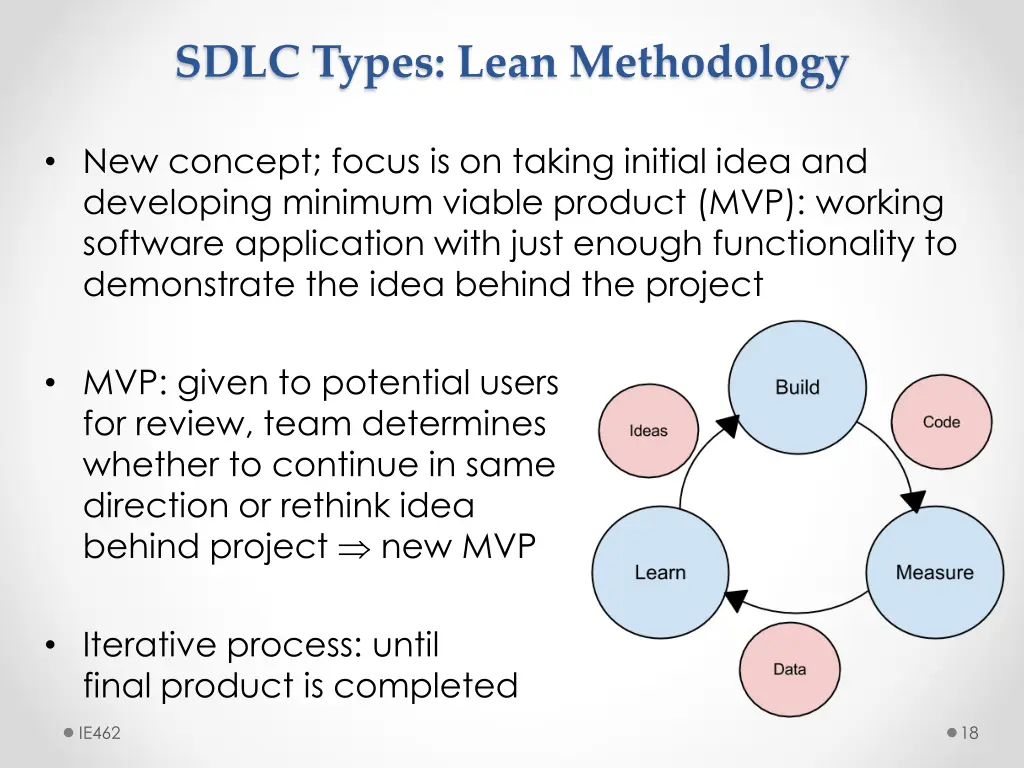 SDLC Types: Lean Methodology

• New concept; focus is on taking initial idea and developing minimum viable product (MVP): working software application with just enough functionality to demonstrate the idea behind the project

• MVP: given to potential users for review, team determines whether to continue in same direction or rethink idea behind project $\Rightarrow$ new MVP

• Iterative process: until final product is completed

Build
Ideas
Code
Learn
Measure
Data

IE462

18